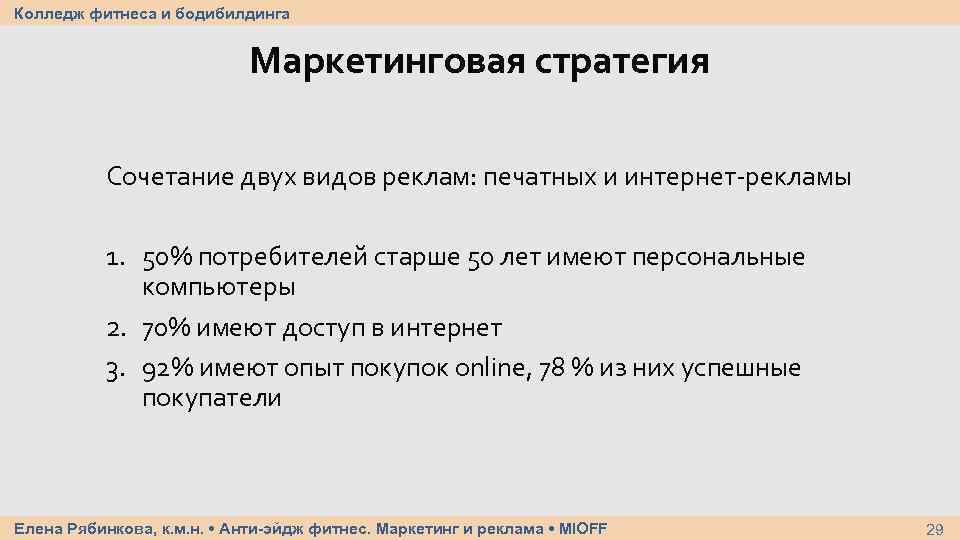 Колледж фитнеса и бодибилдинга

Маркетинговая стратегия

Сочетание двух видов реклам: печатных и интернет-рекламы

1. 50% потребителей старше 50 лет имеют персональные компьютеры
2. 70% имеют доступ в интернет
3. 92% имеют опыт покупок online, 78 % из них успешные покупатели

Елена Рябинкова, к.м.н. • Анти-эйдж фитнес. Маркетинг и реклама • MIOFF

29